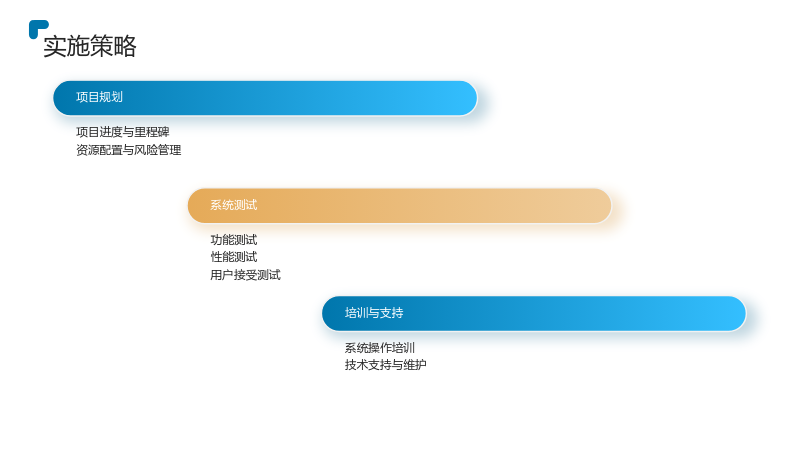 实施策略

项目规划

项目进度与里程碑
资源配置与风险管理

系统测试

功能测试
性能测试
用户接受测试

培训与支持

系统操作培训
技术支持与维护